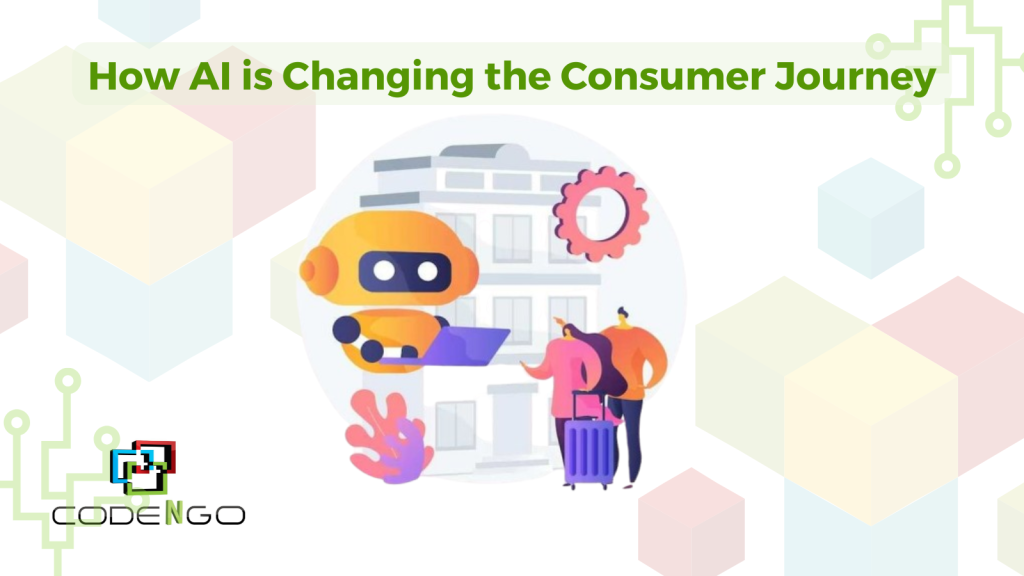 How AI is Changing the Consumer Journey

CODENGO